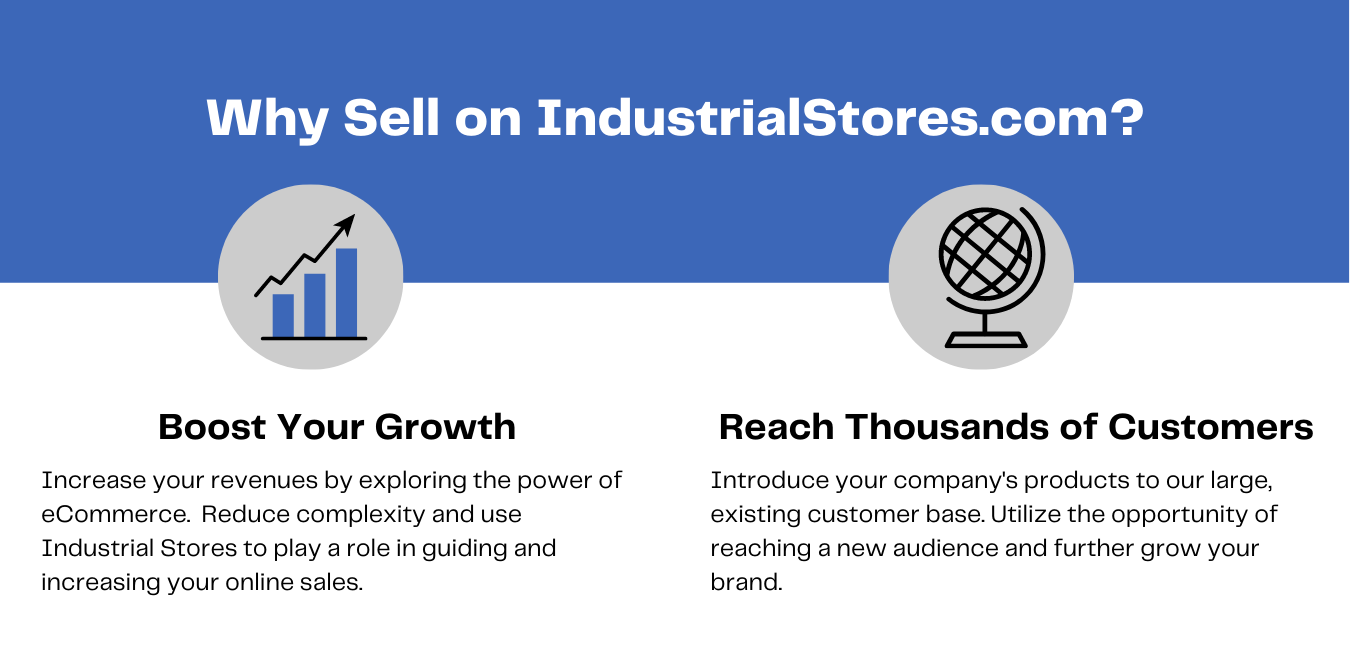 Why Sell on IndustrialStores.com?

Boost Your Growth

Increase your revenues by exploring the power of eCommerce. Reduce complexity and use Industrial Stores to play a role in guiding and increasing your online sales.

Reach Thousands of Customers

Introduce your company's products to our large, existing customer base. Utilize the opportunity of reaching a new audience and further grow your brand.